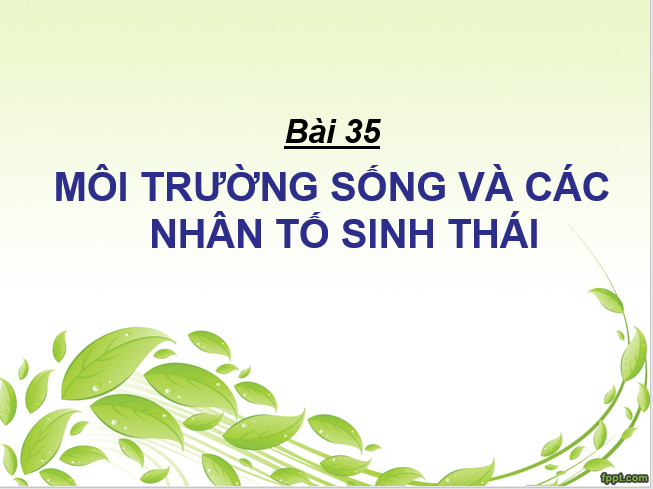 Bài 35

MÔI TRƯỜNG SỐNG VÀ CÁC NHÂN TỐ SINH THÁI

fppt.com